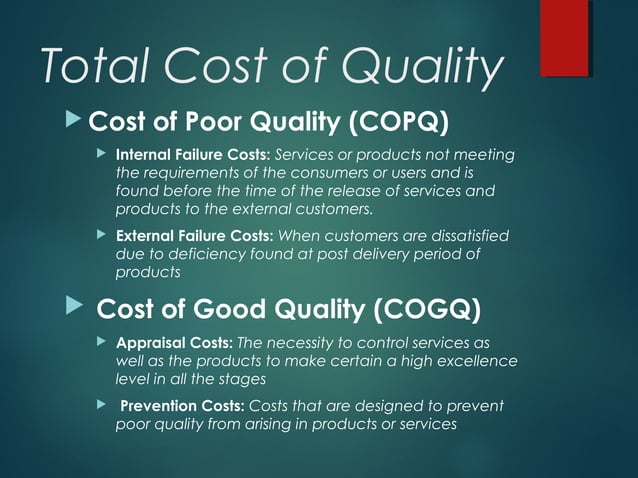 Total Cost of Quality

Cost of Poor Quality (COPQ)

Internal Failure Costs: Services or products not meeting the requirements of the consumers or users and is found before the time of the release of services and products to the external customers.

External Failure Costs: When customers are dissatisfied due to deficiency found at post delivery period of products

Cost of Good Quality (COGQ)

Appraisal Costs: The necessity to control services as well as the products to make certain a high excellence level in all the stages

Prevention Costs: Costs that are designed to prevent poor quality from arising in products or services